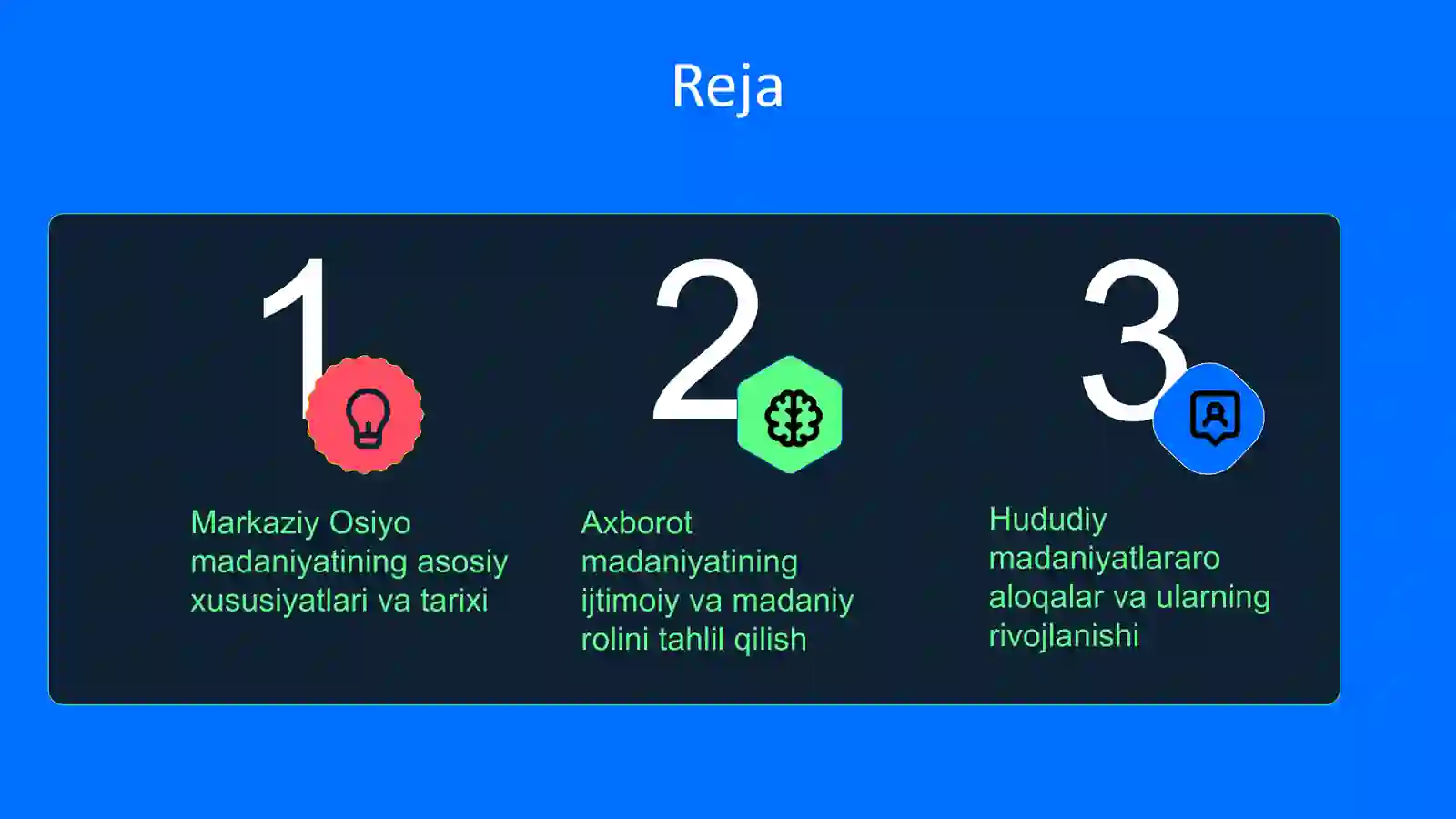 Reja

1

Markaziy Osiyo madaniyatining asosiy xususiyatlari va tarixi

2

Axborot madaniyatining ijtimoiy va madaniy rolini tahlil qilish

3

Hududiy madaniyatlararo aloqalar va ularning rivojlanishi